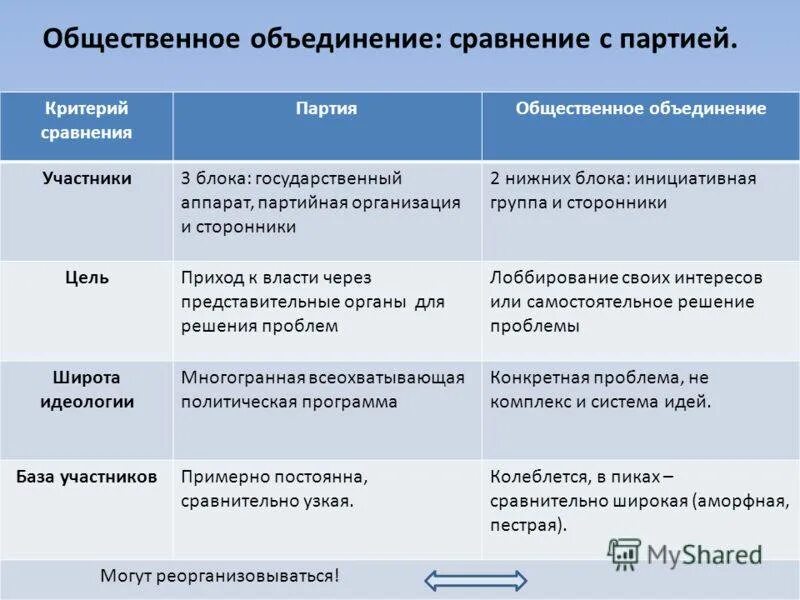 Общественное объединение: сравнение с партией.

| Критерий сравнения | Партия | Общественное объединение |
|---|---|---|
| Участники | 3 блока: государственный аппарат, партийная организация и сторонники | 2 нижних блока: инициативная группа и сторонники |
| Цель | Приход к власти через представительные органы для решения проблем | Лоббирование своих интересов или самостоятельное решение проблемы |
| Широта идеологии | Многогранная всеохватывающая политическая программа | Конкретная проблема, не комплекс и система идей. |
| База участников | Примерно постоянна, сравнительно узкая. | Колеблется, в пиках – сравнительно широкая (аморфная, пестрая). |

Могут реорганизовываться!

MyShared